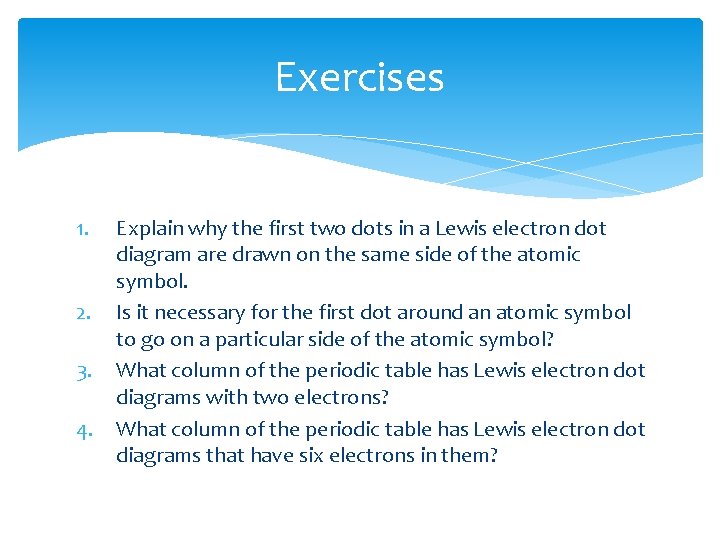 Exercises

1. Explain why the first two dots in a Lewis electron dot diagram are drawn on the same side of the atomic symbol.
2. Is it necessary for the first dot around an atomic symbol to go on a particular side of the atomic symbol?
3. What column of the periodic table has Lewis electron dot diagrams with two electrons?
4. What column of the periodic table has Lewis electron dot diagrams that have six electrons in them?